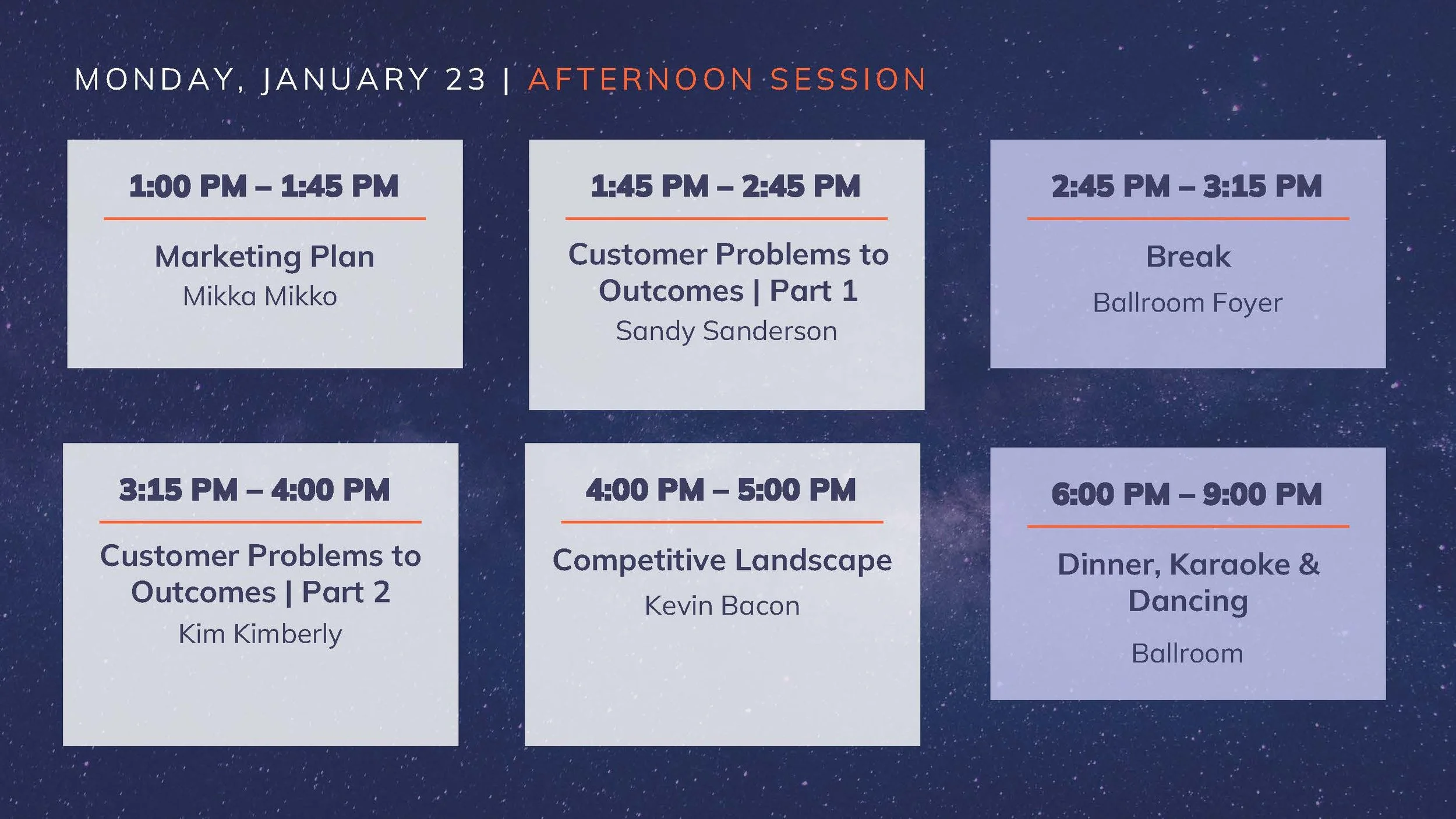 MONDAY, JANUARY 23 | AFTERNOON SESSION

1:00 PM – 1:45 PM

Marketing Plan
Mikka Mikko

1:45 PM – 2:45 PM

Customer Problems to Outcomes | Part 1
Sandy Sanderson

2:45 PM – 3:15 PM

Break
Ballroom Foyer

3:15 PM – 4:00 PM

Customer Problems to Outcomes | Part 2
Kim Kimberly

4:00 PM – 5:00 PM

Competitive Landscape
Kevin Bacon

6:00 PM – 9:00 PM

Dinner, Karaoke & Dancing
Ballroom